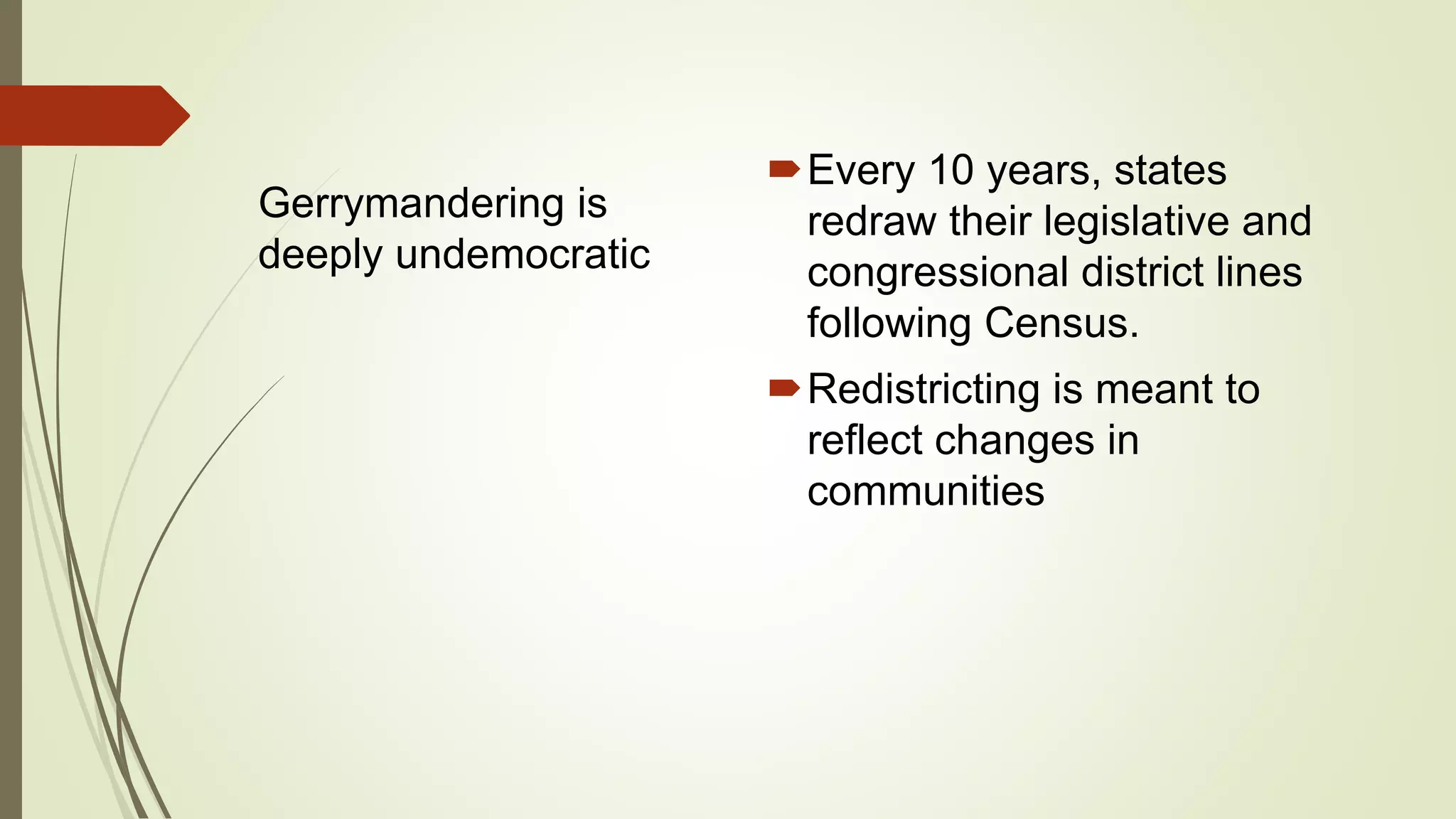 Gerrymandering is deeply undemocratic

Every 10 years, states redraw their legislative and congressional district lines following Census.

Redistricting is meant to reflect changes in communities